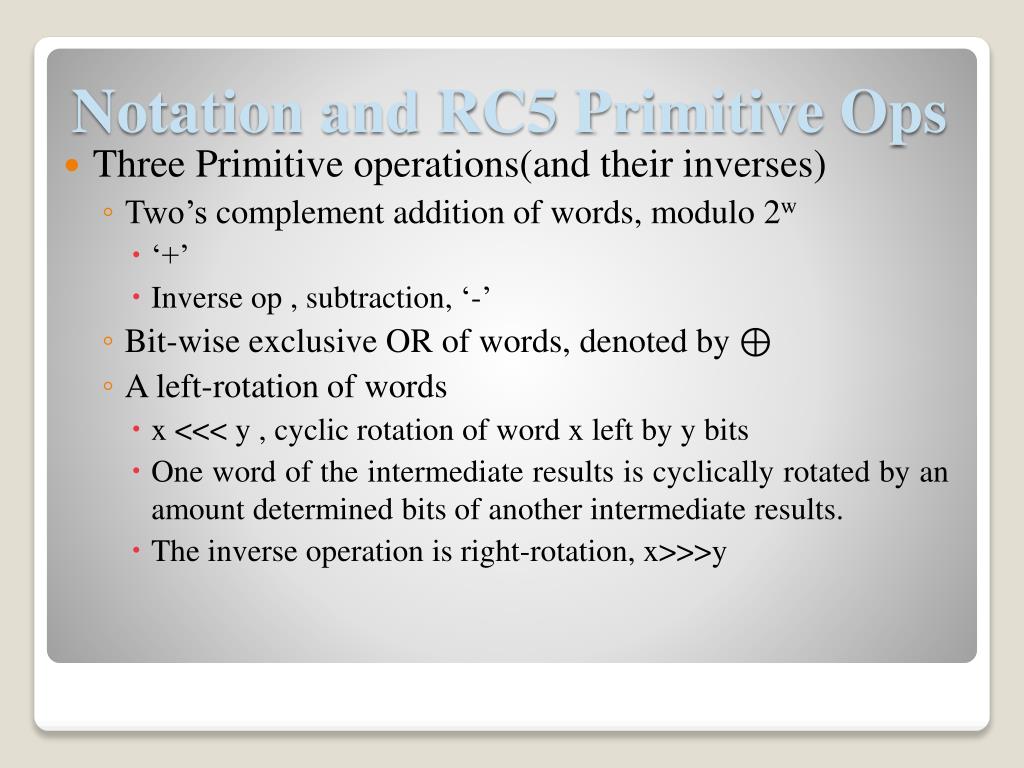 Notation and RC5 Primitive Ops

Three Primitive operations(and their inverses)

Two’s complement addition of words, modulo $2^w$

‘+’

Inverse op , subtraction, ‘-’

Bit-wise exclusive OR of words, denoted by $\oplus$

A left-rotation of words

x <<< y , cyclic rotation of word x left by y bits

One word of the intermediate results is cyclically rotated by an amount determined bits of another intermediate results.

The inverse operation is right-rotation, x>>>y